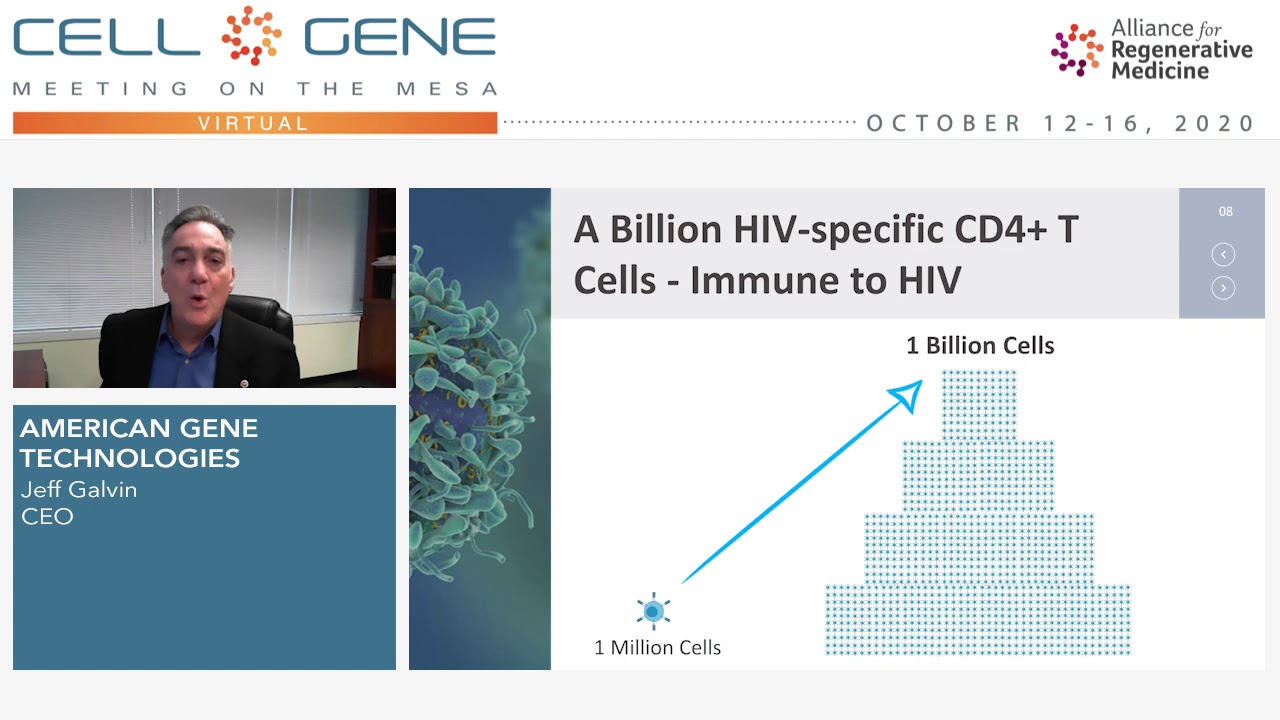 CELL GENE
MEETING ON THE MESA
VIRTUAL

Alliance for Regenerative Medicine

OCTOBER 12-16, 2020

AMERICAN GENE TECHNOLOGIES
Jeff Galvin
CEO

A Billion HIV-specific CD4+ T Cells - Immune to HIV

08

1 Billion Cells

1 Million Cells